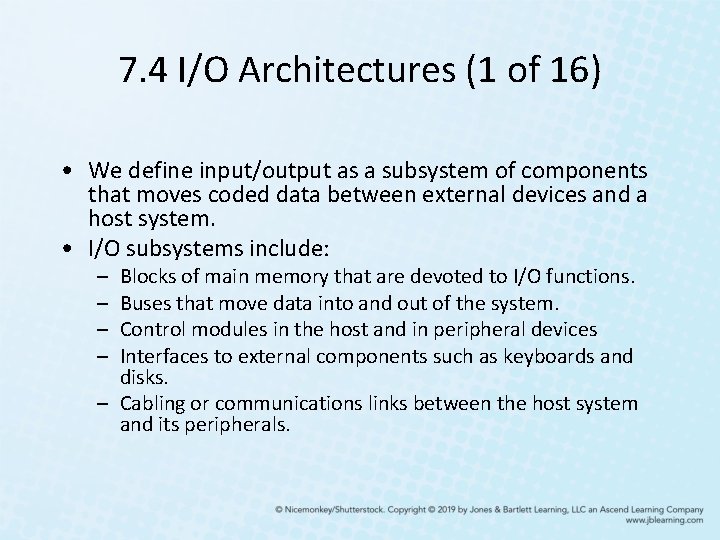 7.4 I/O Architectures (1 of 16)

• We define input/output as a subsystem of components that moves coded data between external devices and a host system.
• I/O subsystems include:
– Blocks of main memory that are devoted to I/O functions.
– Buses that move data into and out of the system.
– Control modules in the host and in peripheral devices
– Interfaces to external components such as keyboards and disks.
– Cabling or communications links between the host system and its peripherals.

© Nicemonkey/Shutterstock. Copyright © 2019 by Jones & Bartlett Learning, LLC an Ascend Learning Company
www.jblearning.com